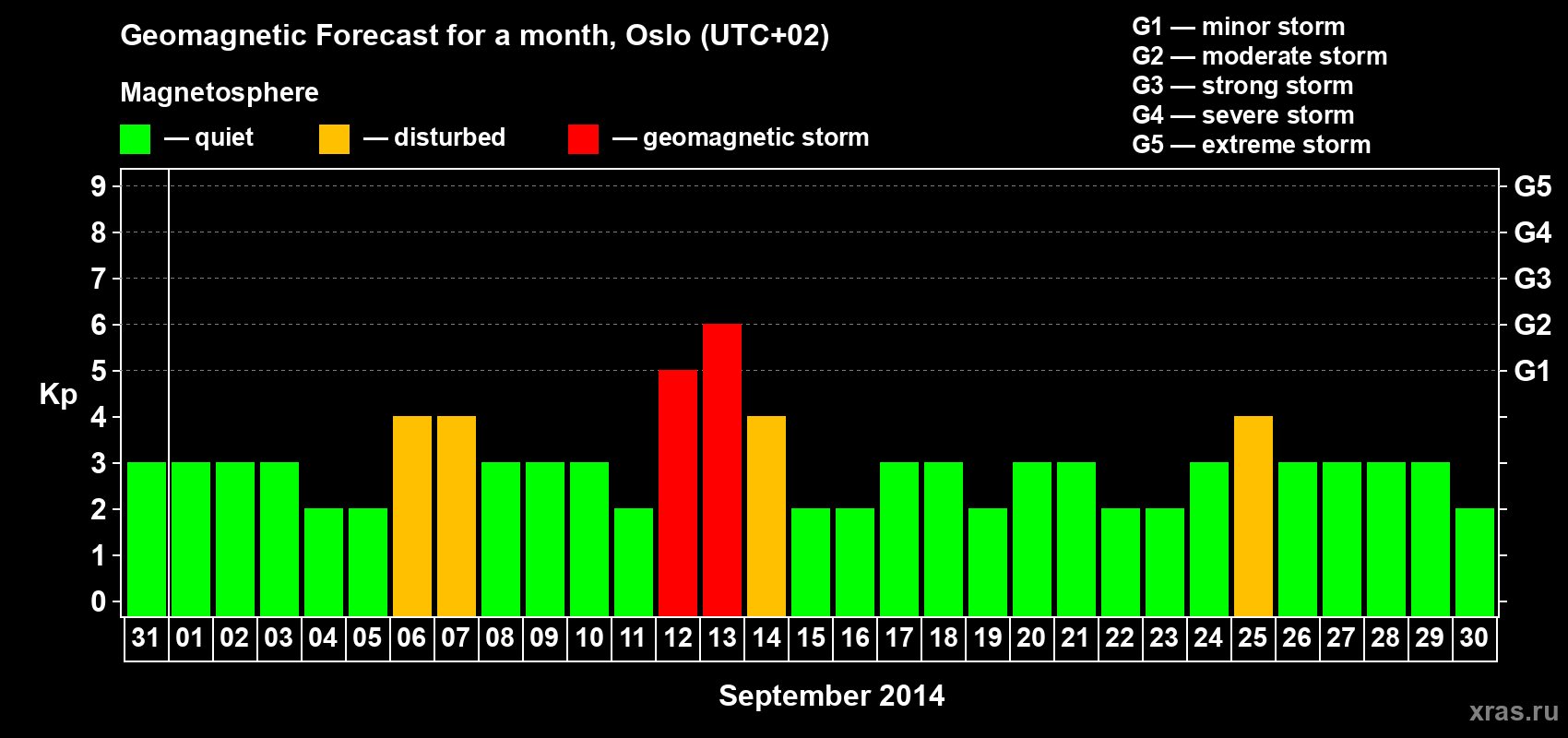 Geomagnetic Forecast for a month, Oslo (UTC+02)

Magnetosphere

— quiet — disturbed — geomagnetic storm

G1 — minor storm
G2 — moderate storm
G3 — strong storm
G4 — severe storm
G5 — extreme storm

Kp

9
8
7
6
5
4
3
2
1
0

G5
G4
G3
G2
G1

31 01 02 03 04 05 06 07 08 09 10 11 12 13 14 15 16 17 18 19 20 21 22 23 24 25 26 27 28 29 30

September 2014

xras.ru